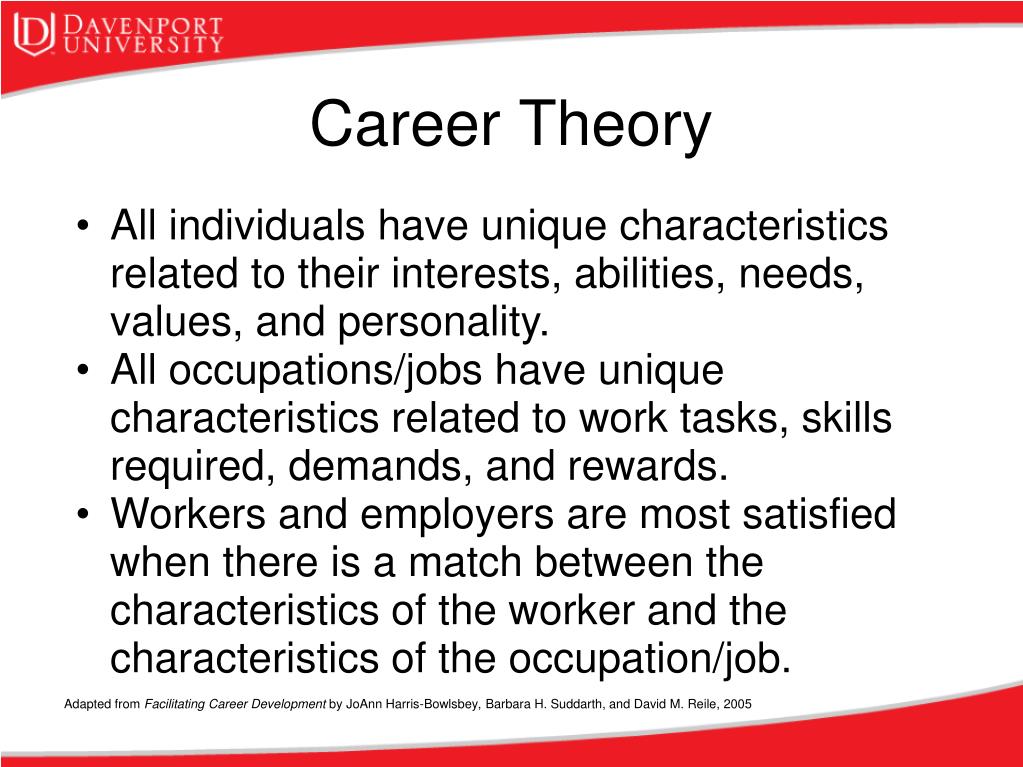 DAVENPORT
UNIVERSITY

Career Theory

• All individuals have unique characteristics related to their interests, abilities, needs, values, and personality.
• All occupations/jobs have unique characteristics related to work tasks, skills required, demands, and rewards.
• Workers and employers are most satisfied when there is a match between the characteristics of the worker and the characteristics of the occupation/job.

Adapted from Facilitating Career Development by JoAnn Harris-Bowlsbey, Barbara H. Suddarth, and David M. Reile, 2005